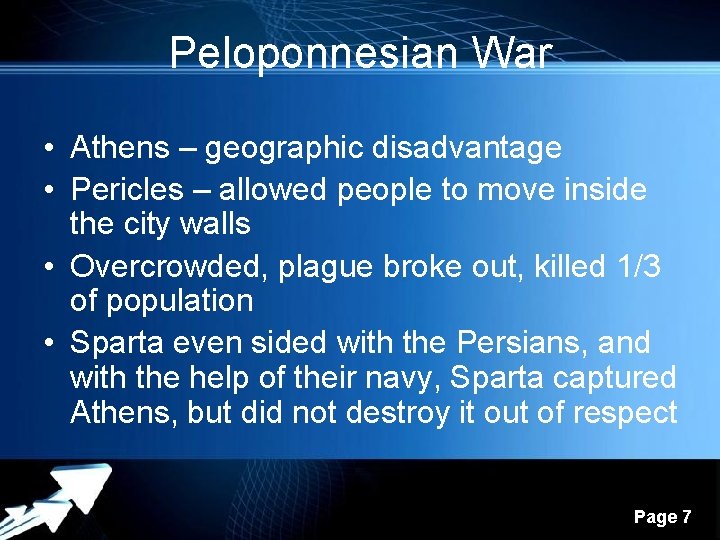 Peloponnesian War

• Athens – geographic disadvantage
• Pericles – allowed people to move inside the city walls
• Overcrowded, plague broke out, killed 1/3 of population
• Sparta even sided with the Persians, and with the help of their navy, Sparta captured Athens, but did not destroy it out of respect

Page 7